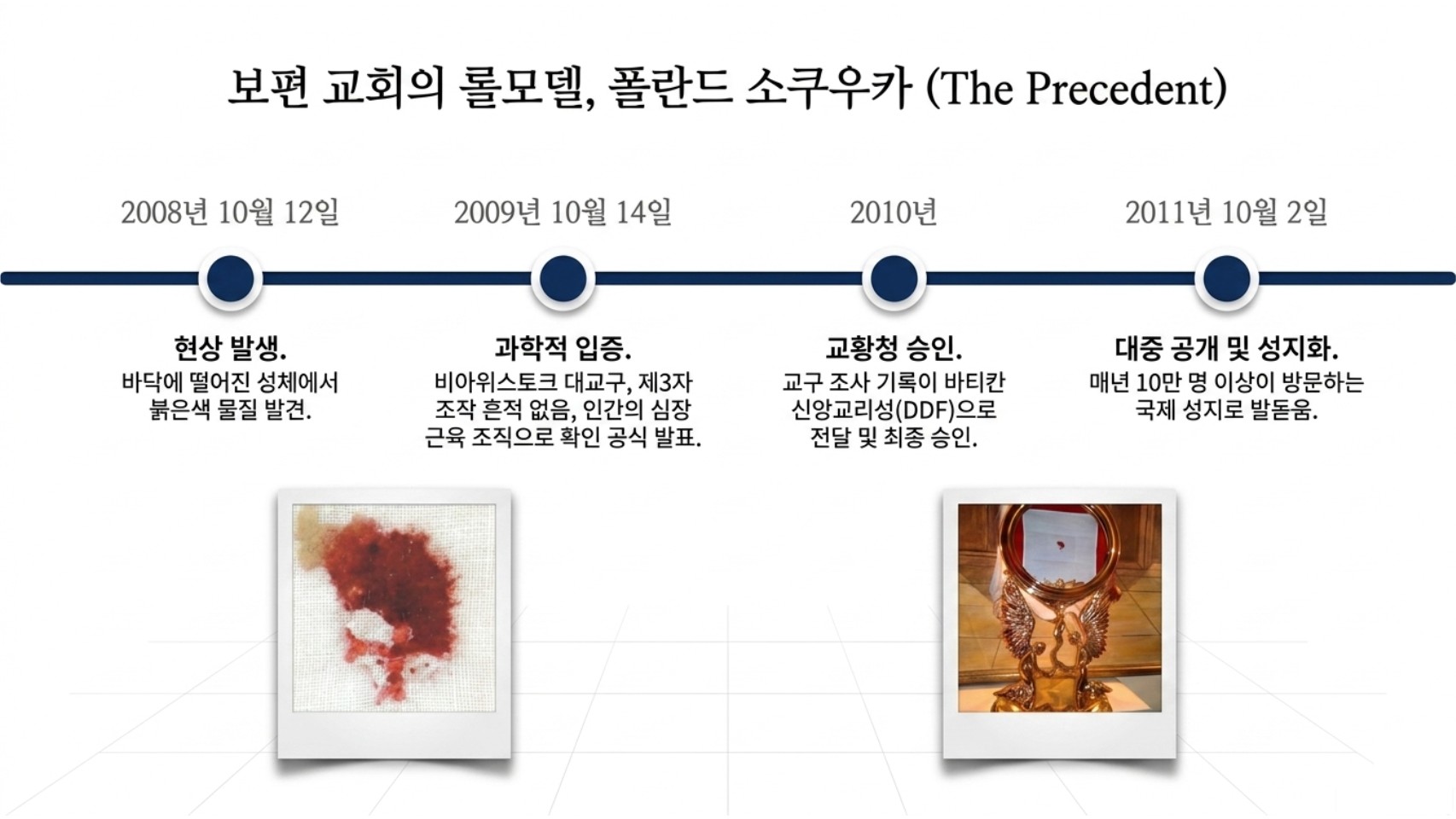 보편 교회의 롤모델, 폴란드 소쿠우카 (The Precedent)

2008년 10월 12일

현상 발생.

바닥에 떨어진 성체에서 붉은색 물질 발견.

2009년 10월 14일

과학적 입증.

비아위스토크 대교구, 제3자 조작 흔적 없음, 인간의 심장 근육 조직으로 확인 공식 발표.

2010년

교황청 승인.

교구 조사 기록이 바티칸 신앙교리성(DDF)으로 전달 및 최종 승인.

2011년 10월 2일

대중 공개 및 성지화.

매년 10만 명 이상이 방문하는 국제 성지로 발돋움.